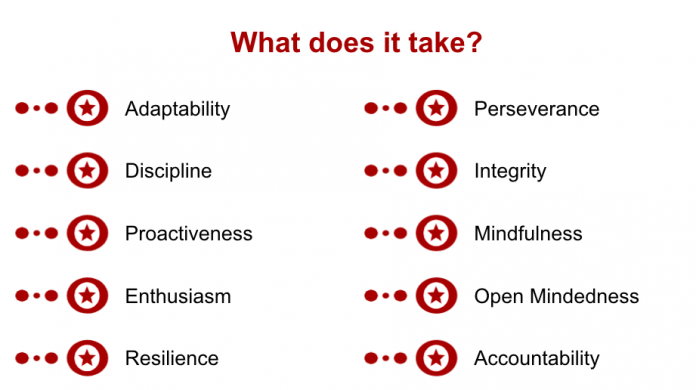 What does it take?

Adaptability

Discipline

Proactiveness

Enthusiasm

Resilience

Perseverance

Integrity

Mindfulness

Open Mindedness

Accountability